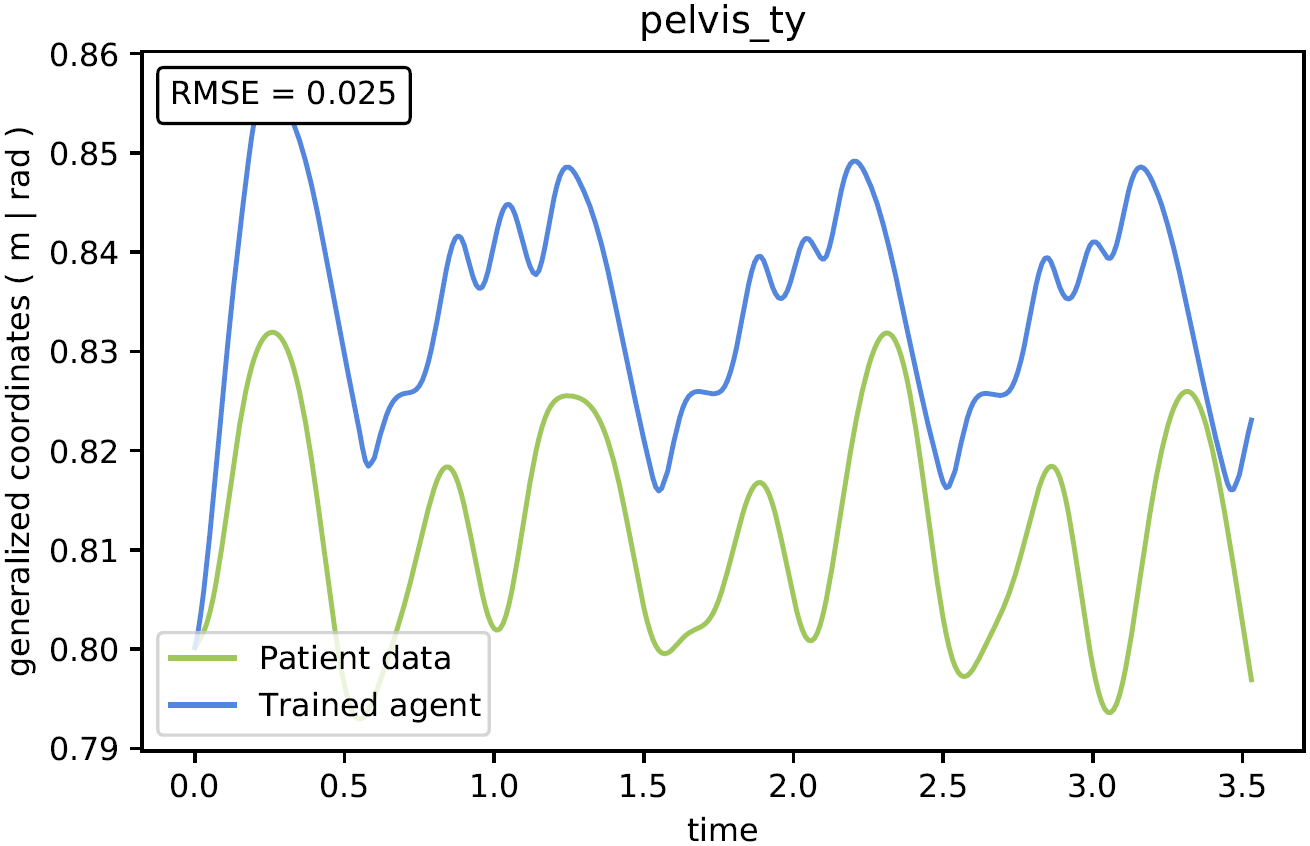 pelvis_ty

RMSE = 0.025

generalized coordinates ( m | rad )

0.86
0.85
0.84
0.83
0.82
0.81
0.80
0.79

Patient data
Trained agent

0.0 0.5 1.0 1.5 2.0 2.5 3.0 3.5

time